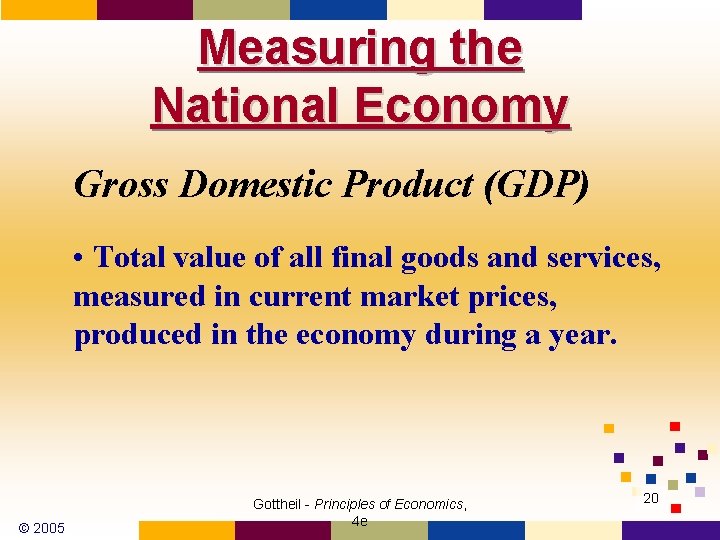 Measuring the National Economy

Gross Domestic Product (GDP)

• Total value of all final goods and services, measured in current market prices, produced in the economy during a year.

© 2005

Gottheil - Principles of Economics, 4e

20